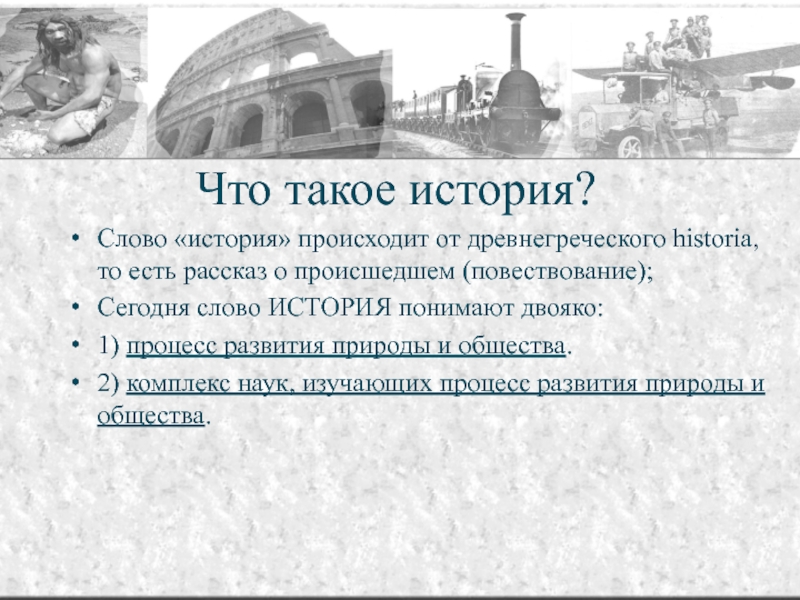 Что такое история?

• Слово «история» происходит от древнегреческого historia, то есть рассказ о происшедшем (повествование);

• Сегодня слово ИСТОРИЯ понимают двояко:

• 1) процесс развития природы и общества.

• 2) комплекс наук, изучающих процесс развития природы и общества.